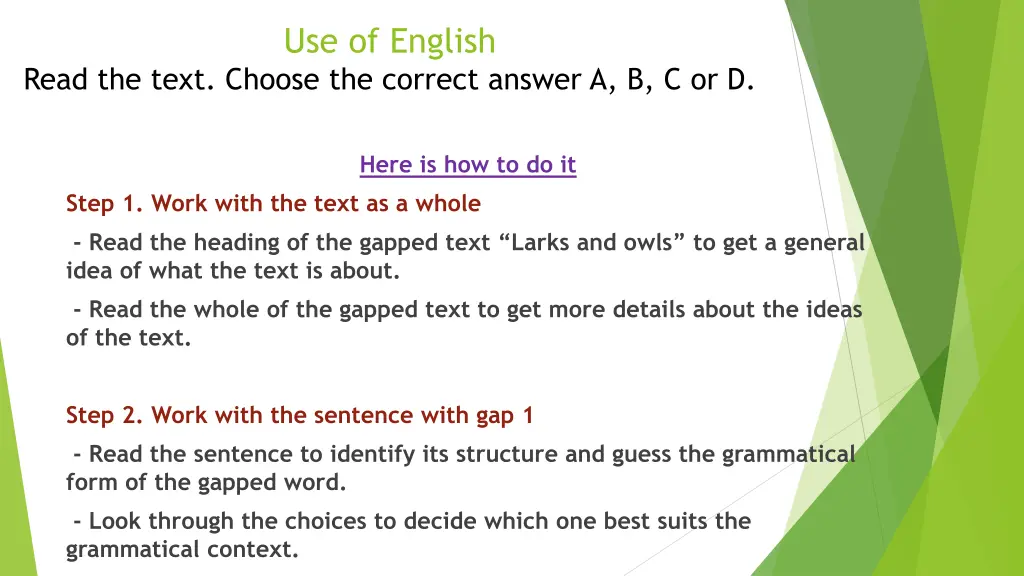 Use of English
Read the text. Choose the correct answer A, B, C or D.

Here is how to do it

Step 1. Work with the text as a whole

- Read the heading of the gapped text “Larks and owls” to get a general idea of what the text is about.

- Read the whole of the gapped text to get more details about the ideas of the text.

Step 2. Work with the sentence with gap 1

- Read the sentence to identify its structure and guess the grammatical form of the gapped word.

- Look through the choices to decide which one best suits the grammatical context.